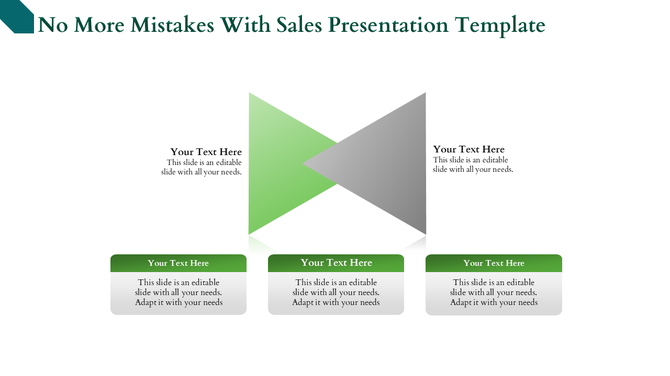 No More Mistakes With Sales Presentation Template

Your Text Here
This slide is an editable slide with all your needs.

Your Text Here
This slide is an editable slide with all your needs.

Your Text Here
This slide is an editable slide with all your needs. Adapt it with your needs

Your Text Here
This slide is an editable slide with all your needs. Adapt it with your needs

Your Text Here
This slide is an editable slide with all your needs. Adapt it with your needs